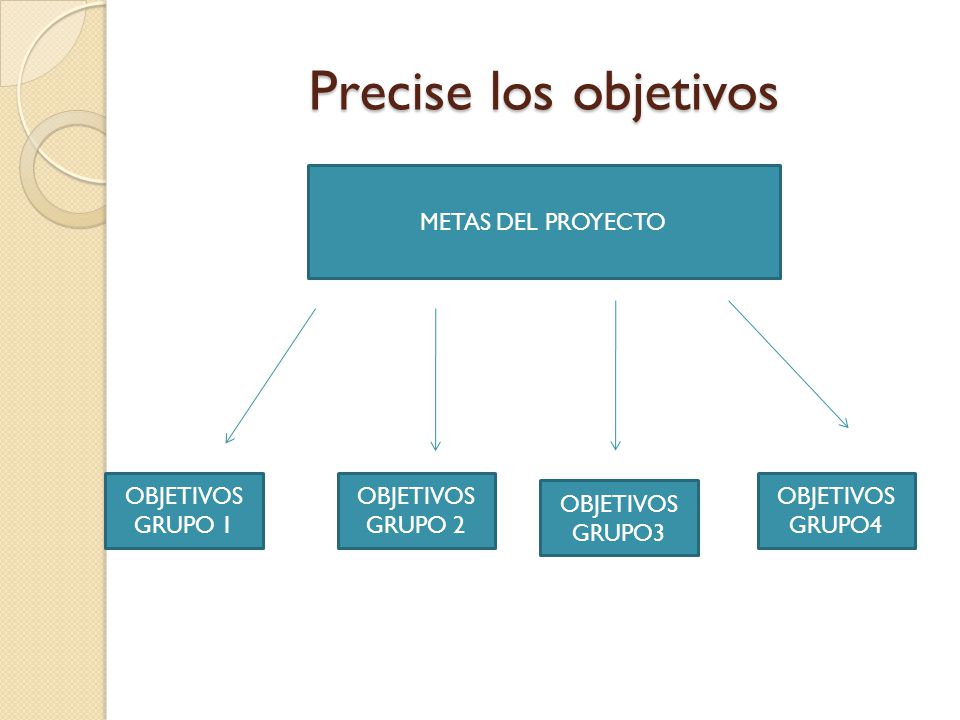 Precise los objetivos

METAS DEL PROYECTO

OBJETIVOS GRUPO 1

OBJETIVOS GRUPO 2

OBJETIVOS GRUPO3

OBJETIVOS GRUPO4